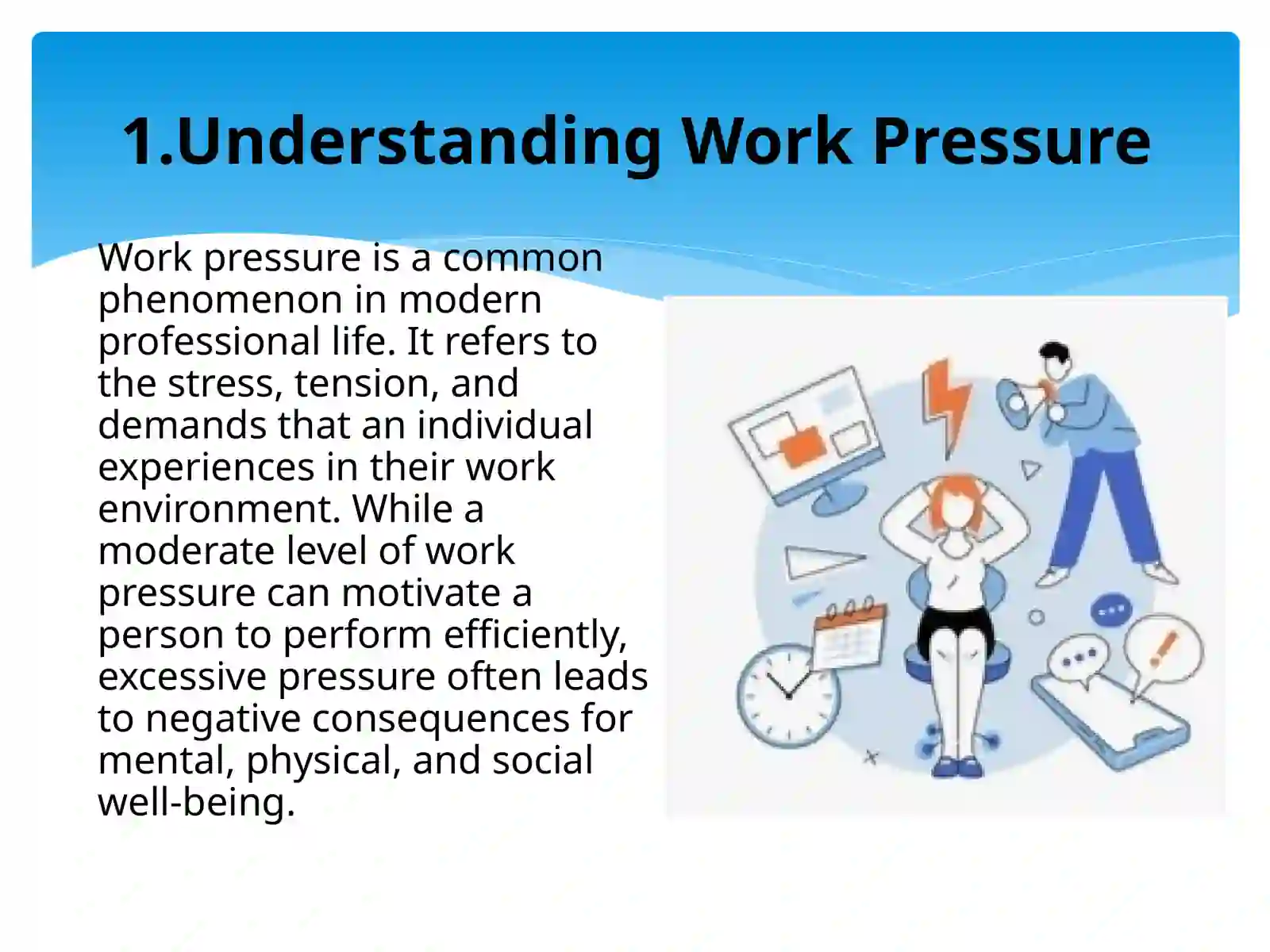 1.Understanding Work Pressure

Work pressure is a common phenomenon in modern professional life. It refers to the stress, tension, and demands that an individual experiences in their work environment. While a moderate level of work pressure can motivate a person to perform efficiently, excessive pressure often leads to negative consequences for mental, physical, and social well-being.